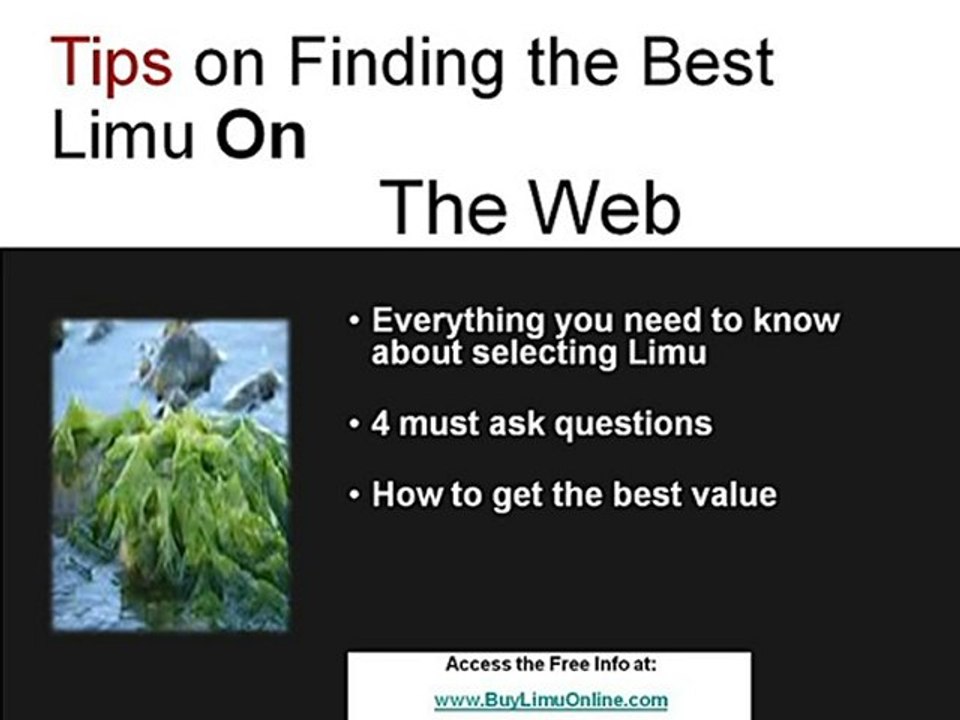 Tips on Finding the Best Limu On The Web

• Everything you need to know about selecting Limu

• 4 must ask questions

• How to get the best value

Access the Free Info at:

www.BuyLimuOnline.com